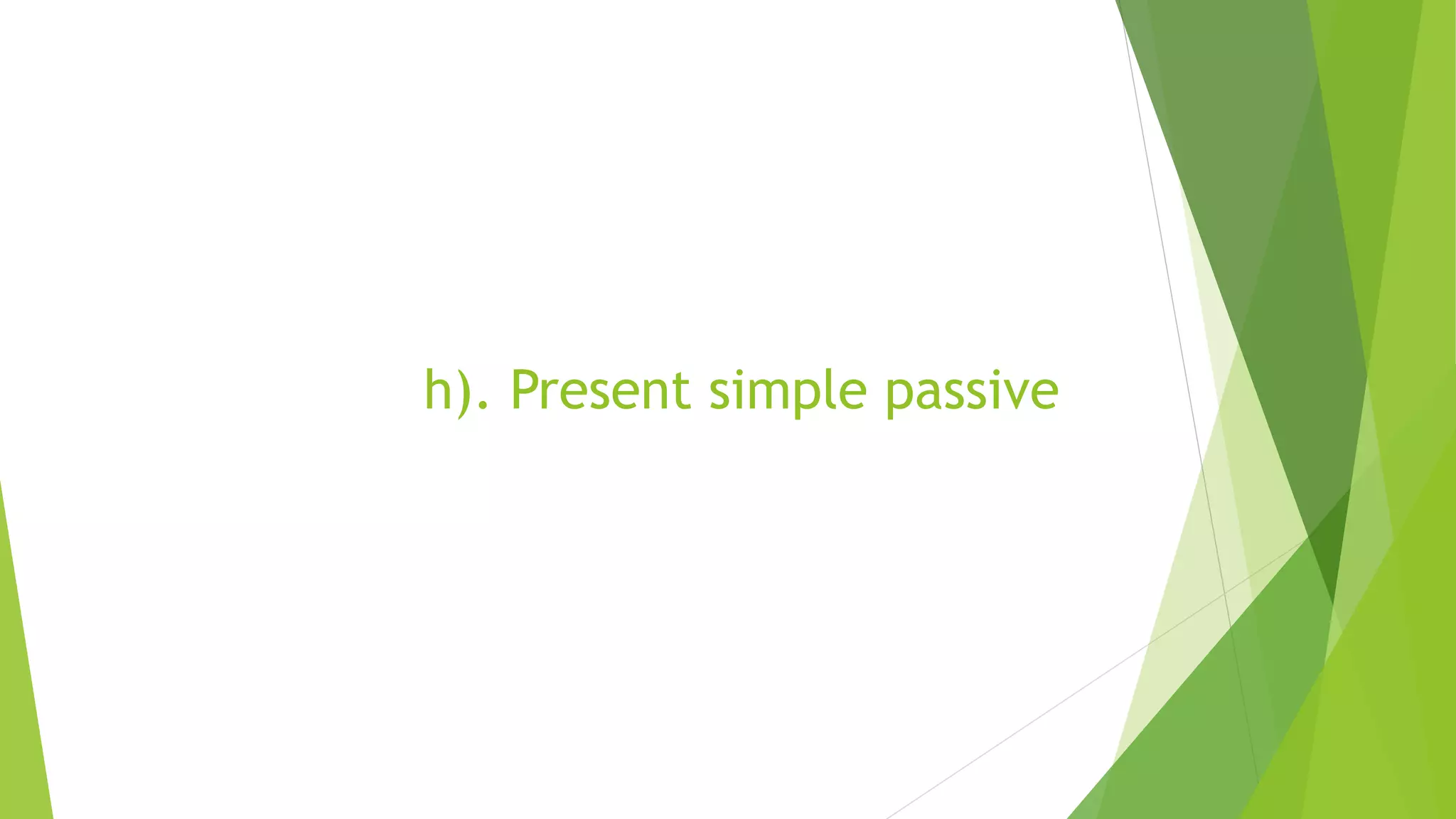 h). Present simple passive